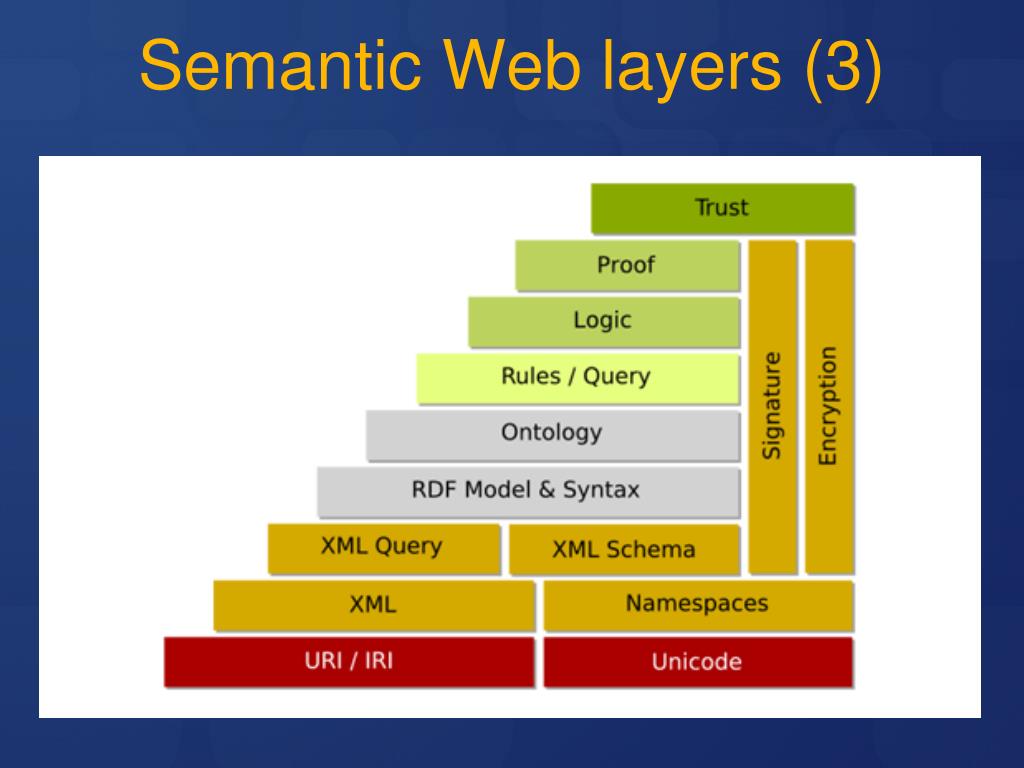 Semantic Web layers (3)

Trust
Proof
Logic
Rules / Query
Ontology
RDF Model & Syntax
XML Query
XML Schema
Signature
Encryption
XML
Namespaces
URI / IRI
Unicode